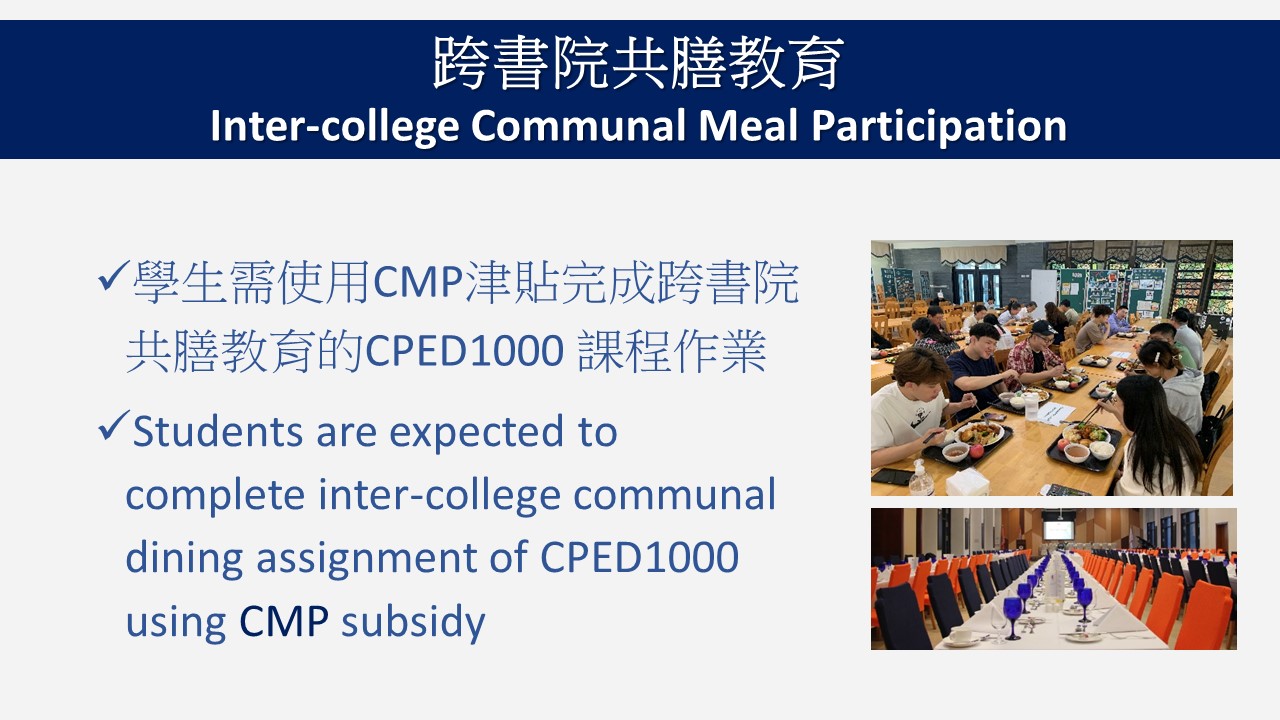 跨書院共膳教育
Inter-college Communal Meal Participation

✓學生需使用CMP津貼完成跨書院共膳教育的CPED1000 課程作業

✓Students are expected to complete inter-college communal dining assignment of CPED1000 using CMP subsidy